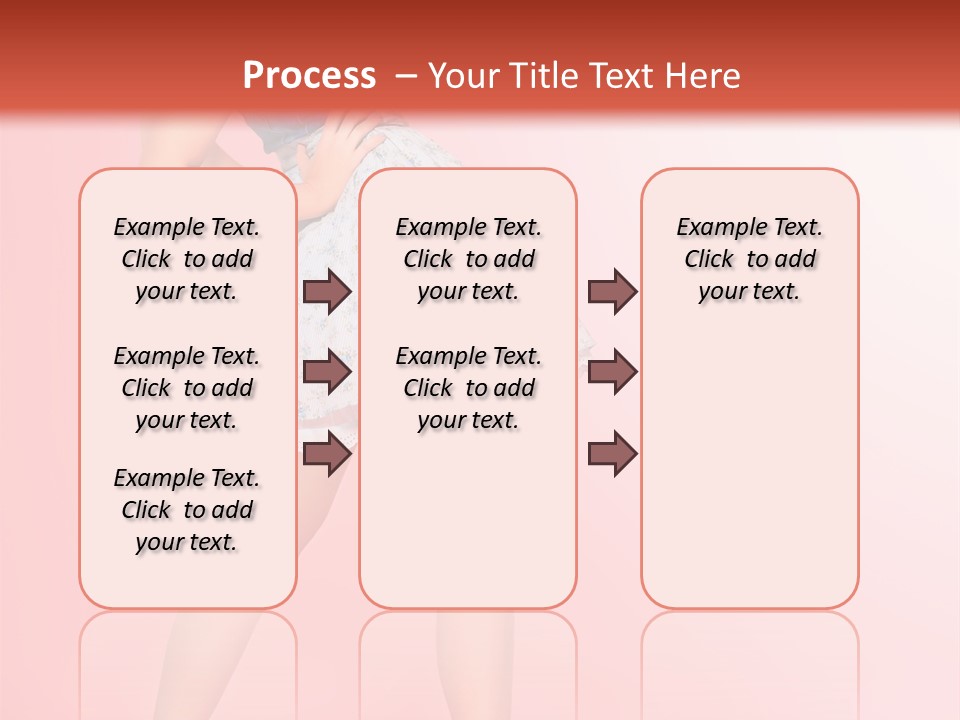 Process – Your Title Text Here

Example Text. Click to add your text.

Example Text. Click to add your text.

Example Text. Click to add your text.

Example Text. Click to add your text.

Example Text. Click to add your text.

Example Text. Click to add your text.